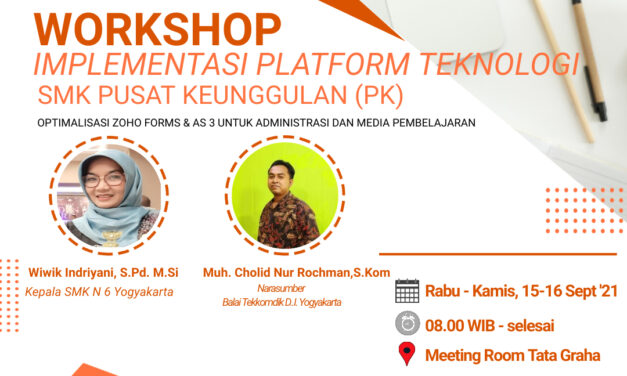 WORKSHOP
IMPLEMENTASI PLATFORM TEKNOLOGI
SMK PUSAT KEUNGGULAN (PK)
OPTIMALISASI ZOHO FORMS & AS 3 UNTUK ADMINISTRASI DAN MEDIA PEMBELAJARAN

Wiwik Indriyani, S.Pd. M.Si
Kepala SMK N 6 Yogyakarta

Muh. Cholid Nur Rochman,S.Kom
Narasumber
Balai Tekkomdik D.I. Yogyakarta

Rabu - Kamis, 15-16 Sept '21
08.00 WIB - selesai
Meeting Room Tata Graha